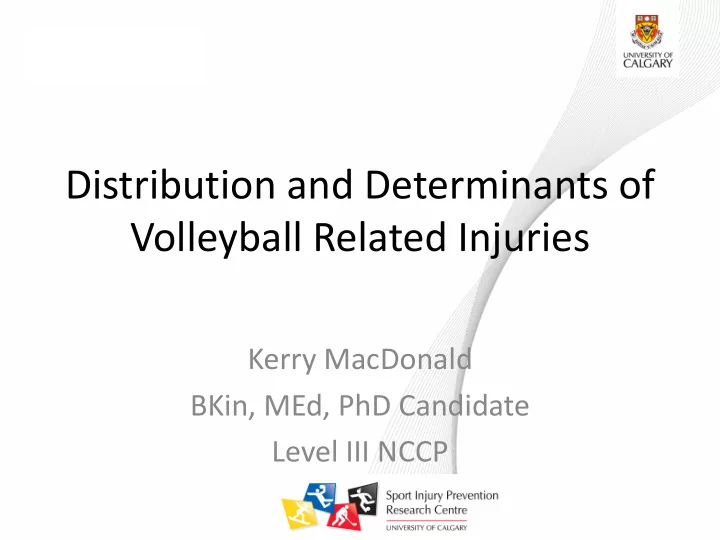 UNIVERSITY OF CALGARY

Distribution and Determinants of Volleyball Related Injuries

Kerry MacDonald
BKin, MEd, PhD Candidate
Level III NCCP

Sport Injury Prevention Research Centre
UNIVERSITY OF CALGARY